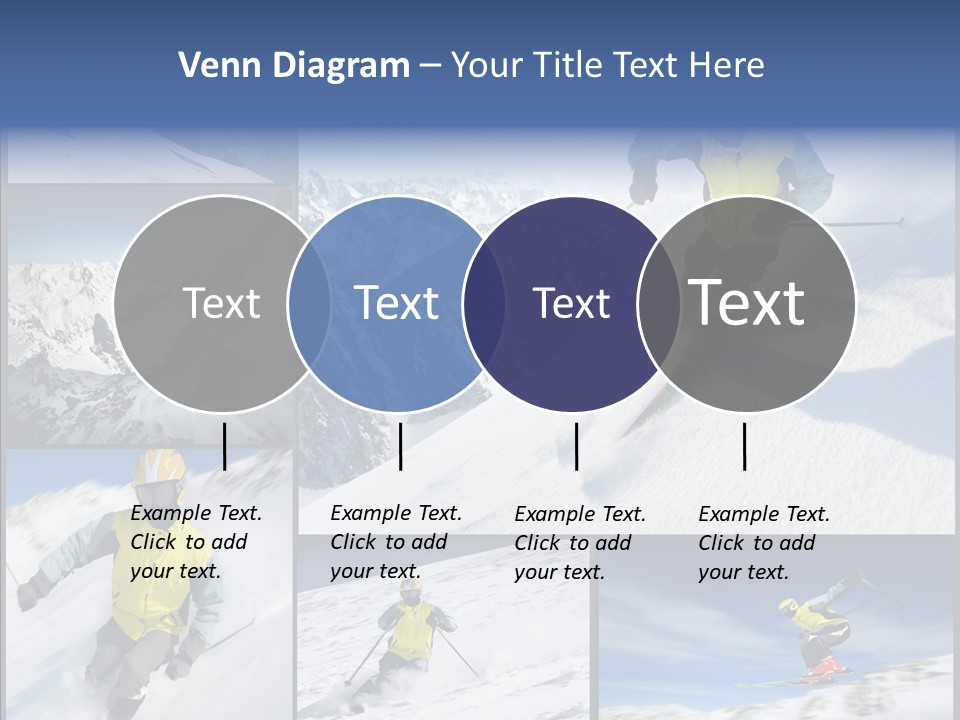 Venn Diagram – Your Title Text Here

Text

Text

Text

Text

Example Text. Click to add your text.

Example Text. Click to add your text.

Example Text. Click to add your text.

Example Text. Click to add your text.